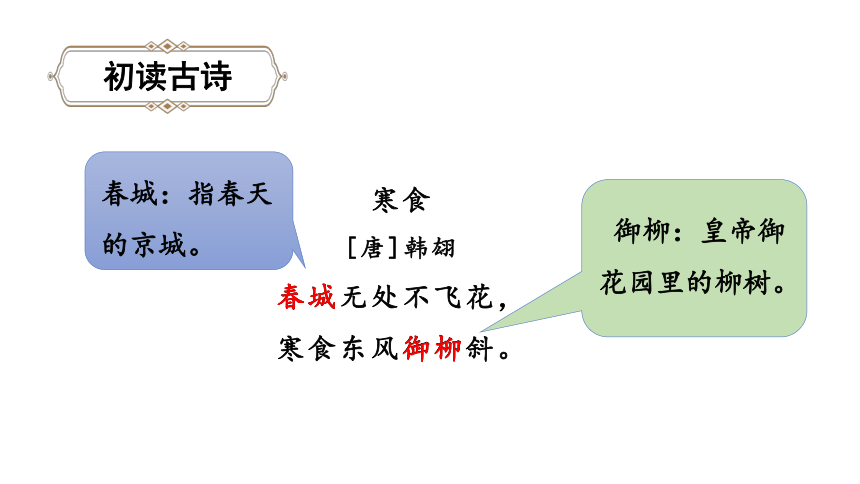 初读古诗

春城：指春天的京城。

寒食

［唐］韩翃

春城无处不飞花，

寒食东风御柳斜。

御柳：皇帝御花园里的柳树。